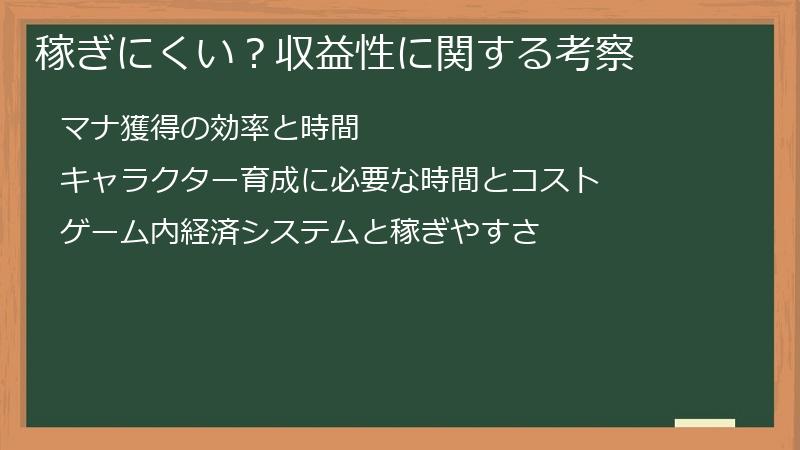 稼ぎにくい？収益性に関する考察

マナ獲得の効率と時間

キャラクター育成に必要な時間とコスト

ゲーム内経済システムと稼ぎやすさ